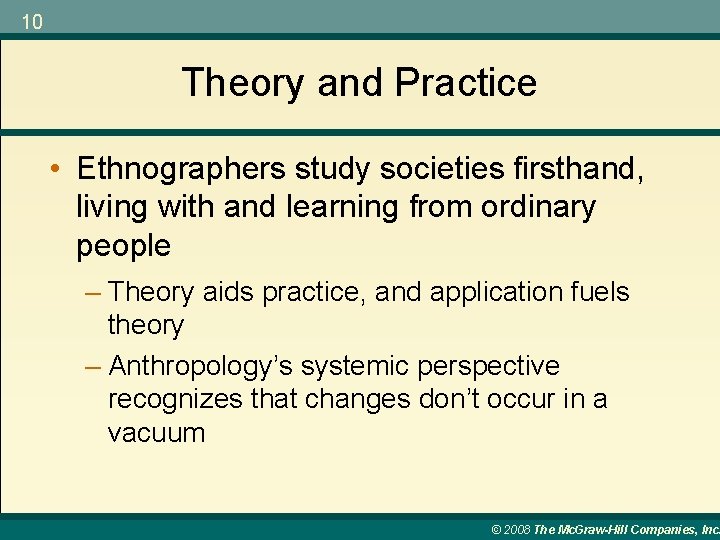 10

Theory and Practice

• Ethnographers study societies firsthand, living with and learning from ordinary people

– Theory aids practice, and application fuels theory

– Anthropology's systemic perspective recognizes that changes don't occur in a vacuum

© 2008 The McGraw-Hill Companies, Inc.